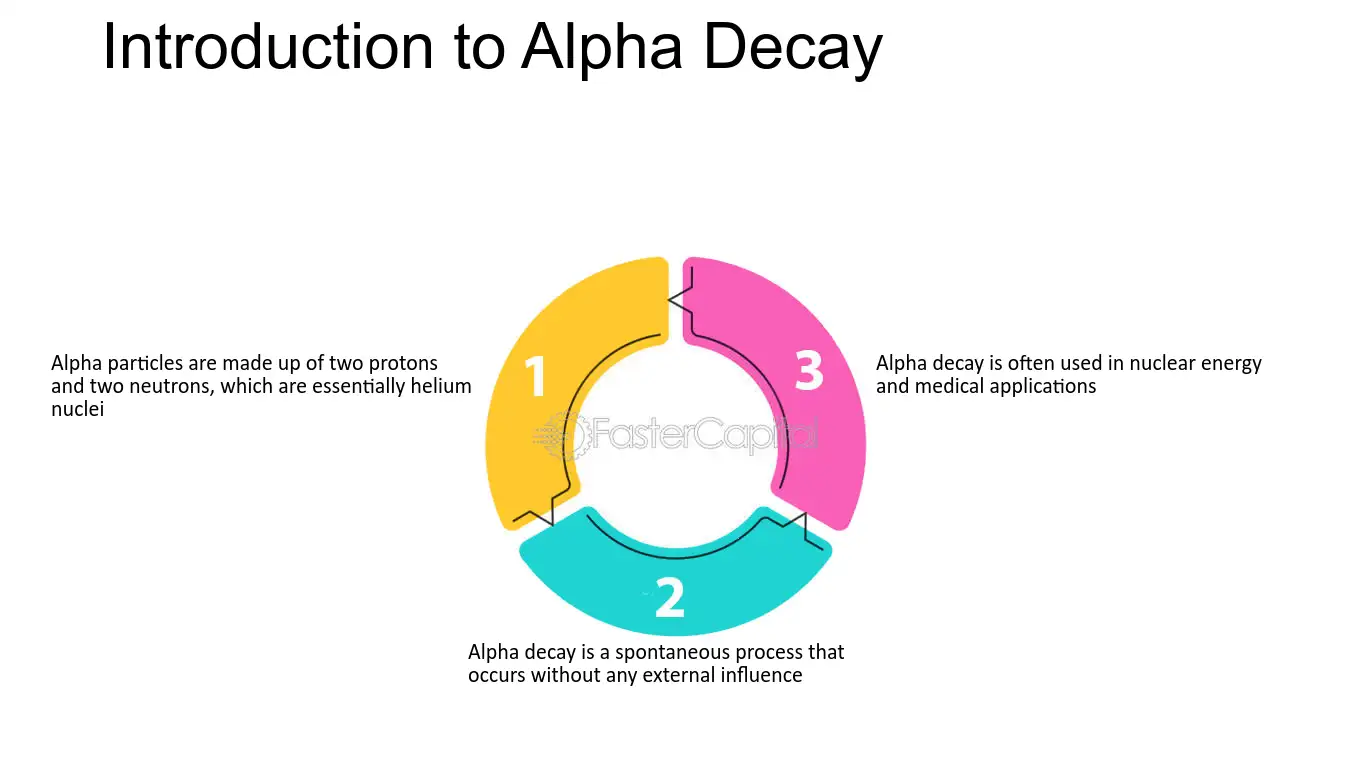 Introduction to Alpha Decay

Alpha particles are made up of two protons and two neutrons, which are essentially helium nuclei

1

3

Alpha decay is often used in nuclear energy and medical applications

2

Alpha decay is a spontaneous process that occurs without any external influence

FasterCapital